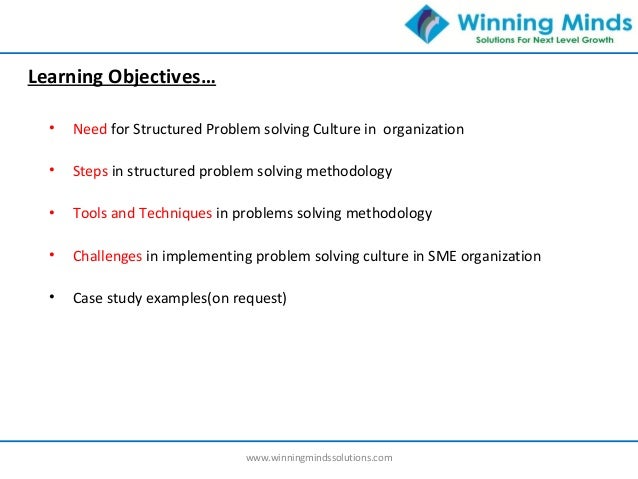 Winning Minds
Solutions For Next Level Growth

Learning Objectives…

• Need for Structured Problem solving Culture in organization

• Steps in structured problem solving methodology

• Tools and Techniques in problems solving methodology

• Challenges in implementing problem solving culture in SME organization

• Case study examples(on request)

www.winningmindssolutions.com